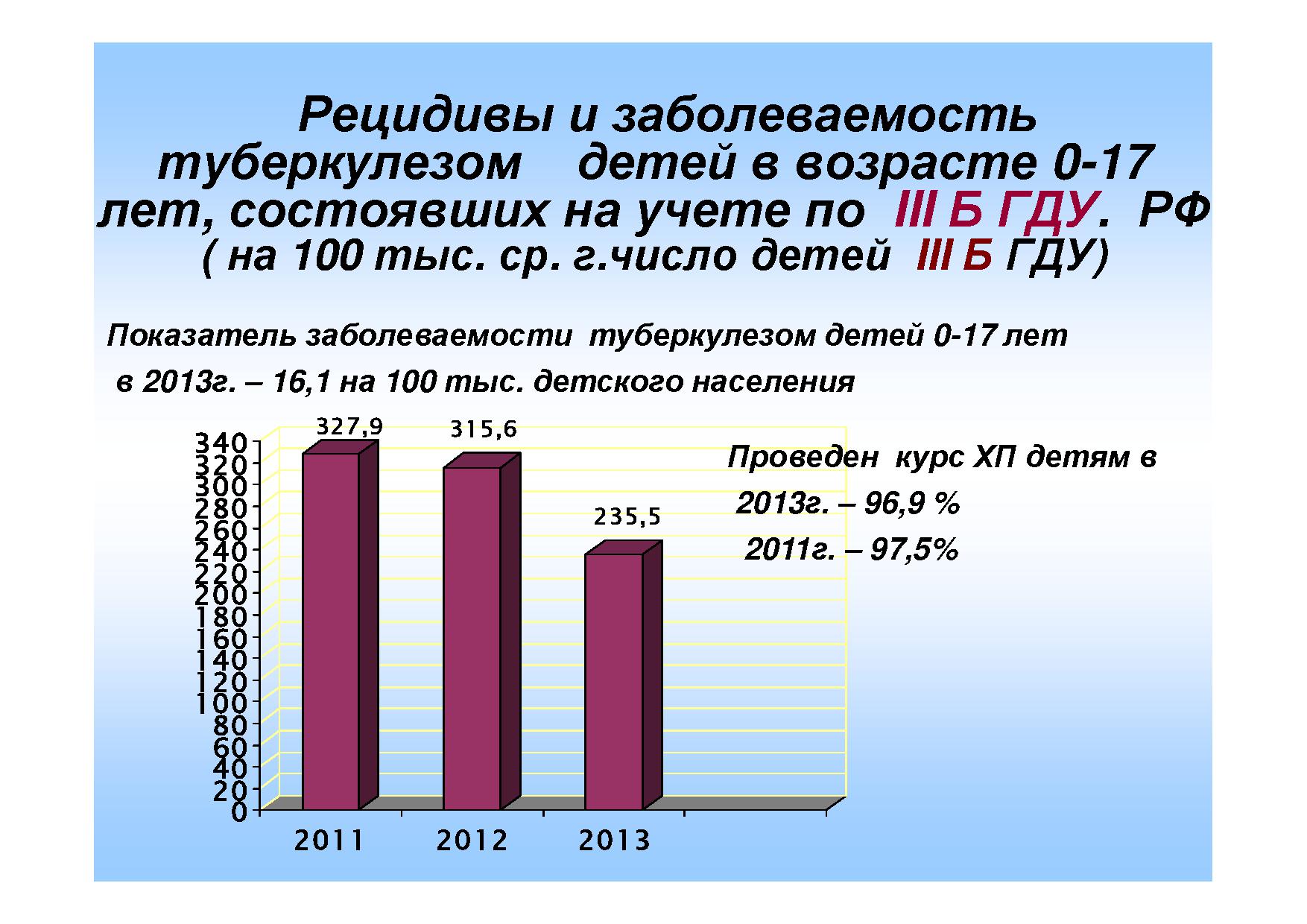 Рецидивы и заболеваемость туберкулезом детей в возрасте 0-17 лет, состоявших на учете по III Б ГДУ. РФ ( на 100 тыс. ср. г.число детей III Б ГДУ)

Показатель заболеваемости туберкулезом детей 0-17 лет

в 2013г. – 16,1 на 100 тыс. детского населения

340
320
300
280
260
240
220
200
180
160
140
120
100
80
60
40
20
0

327,9
315,6
235,5

2011
2012
2013

Проведен курс ХП детям в

2013г. – 96,9 %

2011г. – 97,5%